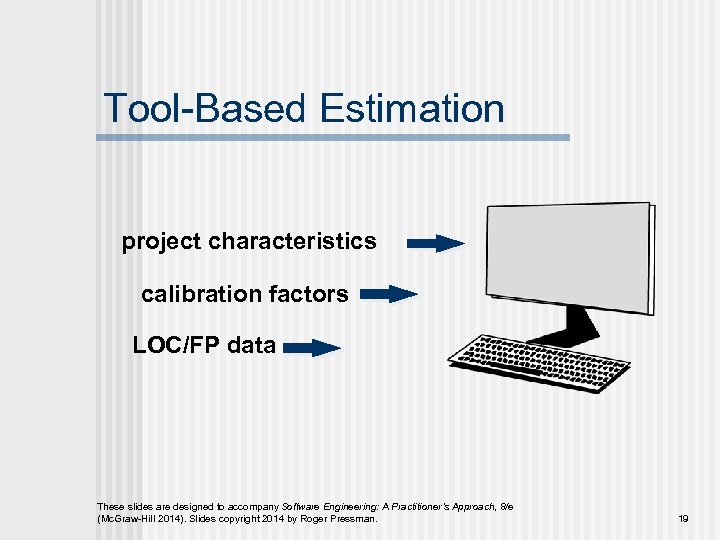 Tool-Based Estimation

project characteristics

calibration factors

LOC/FP data

These slides are designed to accompany Software Engineering: A Practitioner's Approach, 8/e (McGraw-Hill 2014). Slides copyright 2014 by Roger Pressman.

19